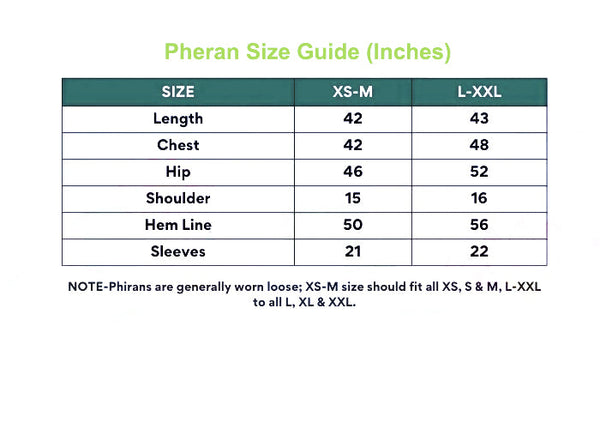 Pheran Size Guide (Inches)

| SIZE | XS-M | L-XXL |
|---|---|---|
| Length | 42 | 43 |
| Chest | 42 | 48 |
| Hip | 46 | 52 |
| Shoulder | 15 | 16 |
| Hem Line | 50 | 56 |
| Sleeves | 21 | 22 |

NOTE-Phirans are generally worn loose; XS-M size should fit all XS, S & M, L-XXL to all L, XL & XXL.